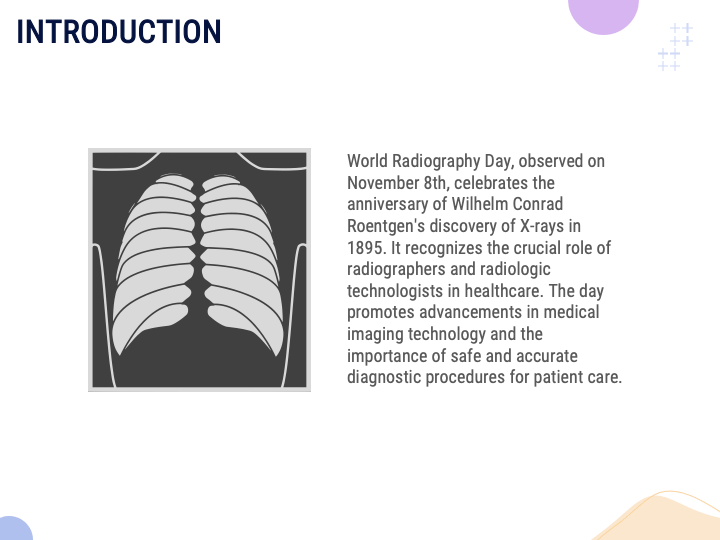 INTRODUCTION

World Radiography Day, observed on November 8th, celebrates the anniversary of Wilhelm Conrad Roentgen's discovery of X-rays in 1895. It recognizes the crucial role of radiographers and radiologic technologists in healthcare. The day promotes advancements in medical imaging technology and the importance of safe and accurate diagnostic procedures for patient care.